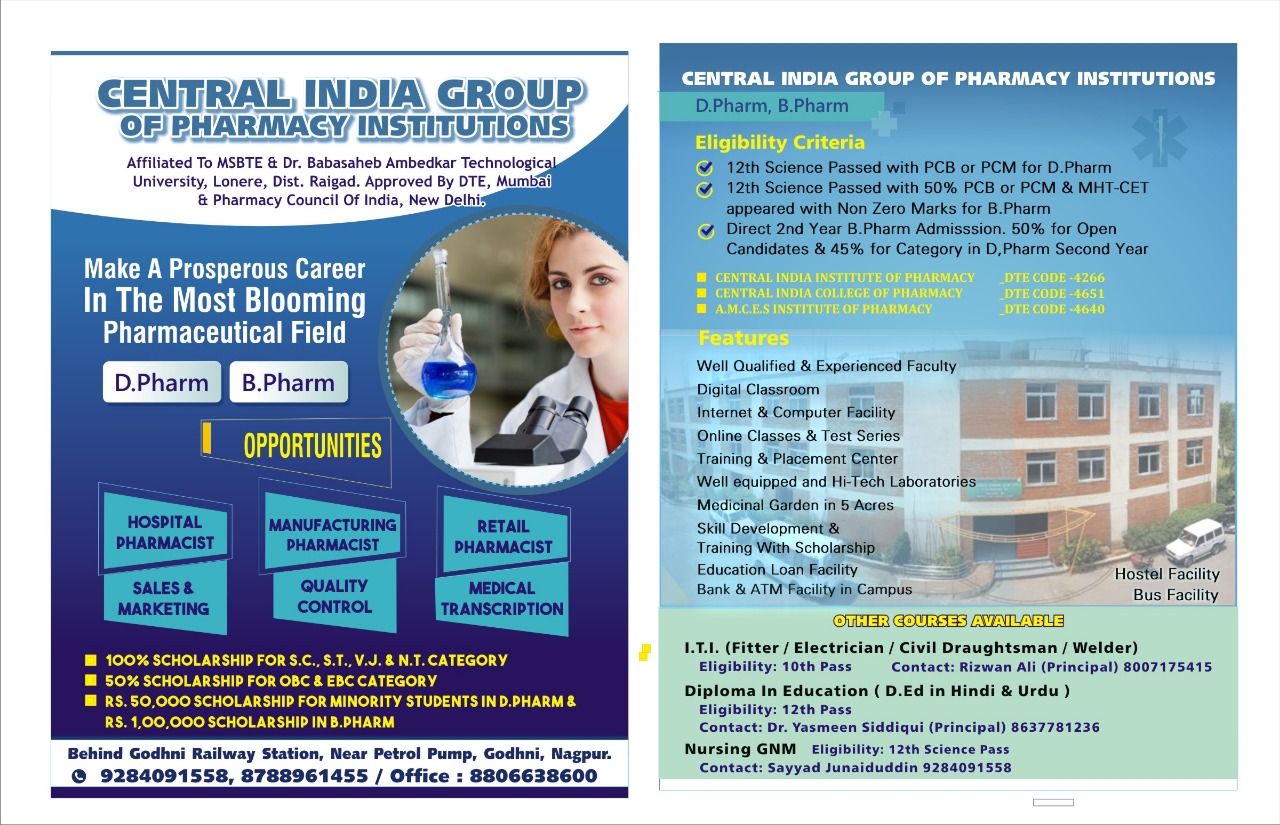 CENTRAL INDIA GROUP OF PHARMACY INSTITUTIONS

Affiliated To MSBTE & Dr. Babasaheb Ambedkar Technological University, Lonere, Dist. Raigad. Approved By DTE, Mumbai & Pharmacy Council Of India, New Delhi.

Make A Prosperous Career In The Most Blooming Pharmaceutical Field

D.Pharm B.Pharm

OPPORTUNITIES

HOSPITAL PHARMACIST
MANUFACTURING PHARMACIST
RETAIL PHARMACIST
SALES & MARKETING
QUALITY CONTROL
MEDICAL TRANSCRIPTION

100% SCHOLARSHIP FOR S.C., S.T., V.J. & N.T. CATEGORY
50% SCHOLARSHIP FOR OBC & EBC CATEGORY
RS. 50,000 SCHOLARSHIP FOR MINORITY STUDENTS IN D.PHARM & RS. 1,00,000 SCHOLARSHIP IN B.PHARM

Behind Godhni Railway Station, Near Petrol Pump, Godhni, Nagpur.
9284091558, 8788961455 / Office : 8806638600

CENTRAL INDIA GROUP OF PHARMACY INSTITUTIONS
D.Pharm, B.Pharm

Eligibility Criteria
12th Science Passed with PCB or PCM for D.Pharm
12th Science Passed with 50% PCB or PCM & MHT-CET appeared with Non Zero Marks for B.Pharm
Direct 2nd Year B.Pharm Admisssion. 50% for Open Candidates & 45% for Category in D,Pharm Second Year

CENTRAL INDIA INSTITUTE OF PHARMACY _DTE CODE -4266
CENTRAL INDIA COLLEGE OF PHARMACY _DTE CODE -4651
A.M.C.E.S INSTITUTE OF PHARMACY _DTE CODE -4640

Features
Well Qualified & Experienced Faculty
Digital Classroom
Internet & Computer Facility
Online Classes & Test Series
Training & Placement Center
Well equipped and Hi-Tech Laboratories
Medicinal Garden in 5 Acres
Skill Development & Training With Scholarship
Education Loan Facility
Bank & ATM Facility in Campus
Hostel Facility
Bus Facility

OTHER COURSES AVAILABLE
I.T.I. (Fitter / Electrician / Civil Draughtsman / Welder)
Eligibility: 10th Pass Contact: Rizwan Ali (Principal) 8007175415
Diploma In Education ( D.Ed in Hindi & Urdu )
Eligibility: 12th Pass
Contact: Dr. Yasmeen Siddiqui (Principal) 8637781236
Nursing GNM Eligibility: 12th Science Pass
Contact: Sayyad Junaiduddin 9284091558